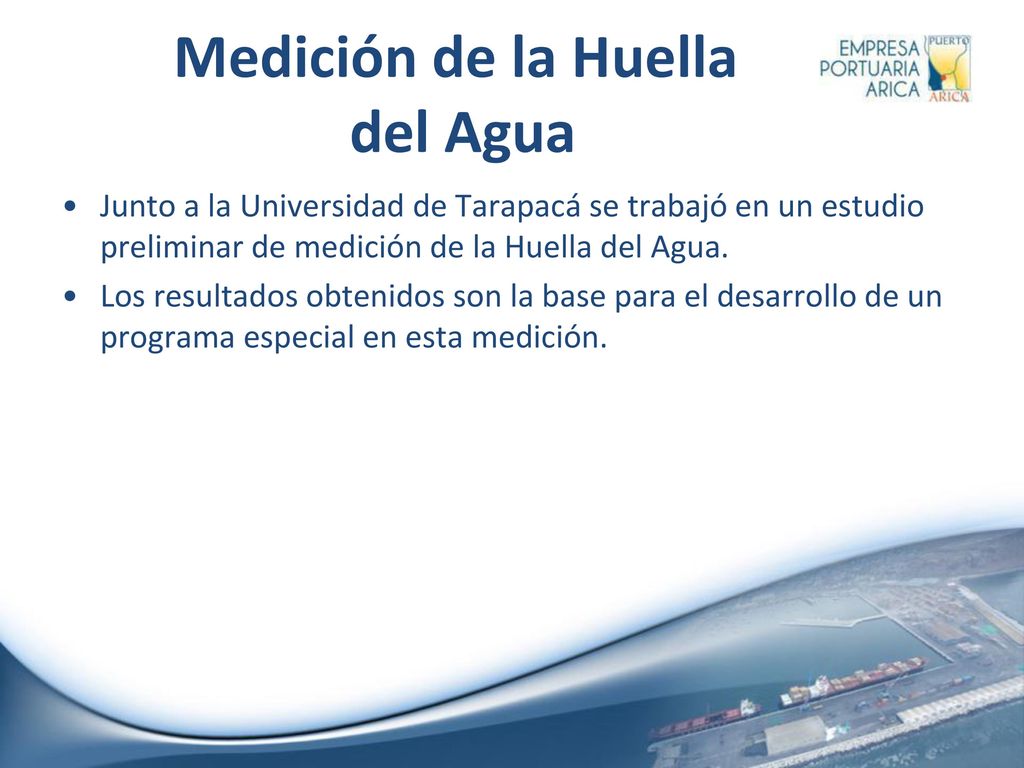 Medición de la Huella del Agua

EMPRESA PORTUARIA ARICA
PUERTO ARICA

• Junto a la Universidad de Tarapacá se trabajó en un estudio preliminar de medición de la Huella del Agua.
• Los resultados obtenidos son la base para el desarrollo de un programa especial en esta medición.